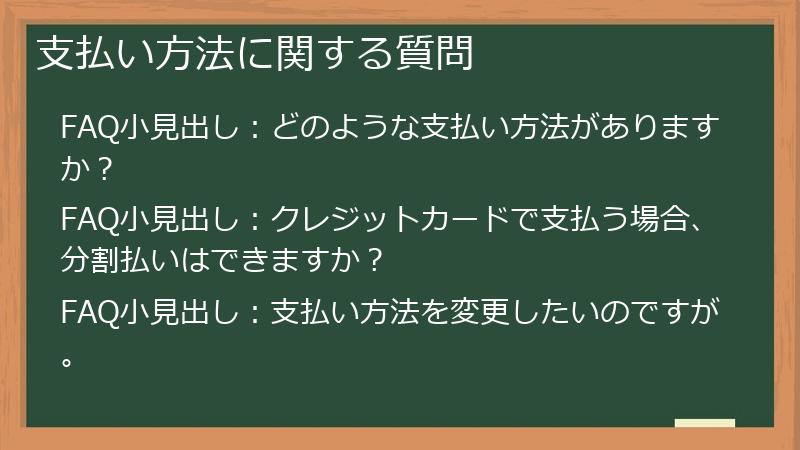 支払い方法に関する質問

FAQ小見出し：どのような支払い方法がありますか？

FAQ小見出し：クレジットカードで支払う場合、分割払いはできますか？

FAQ小見出し：支払い方法を変更したいのですが。